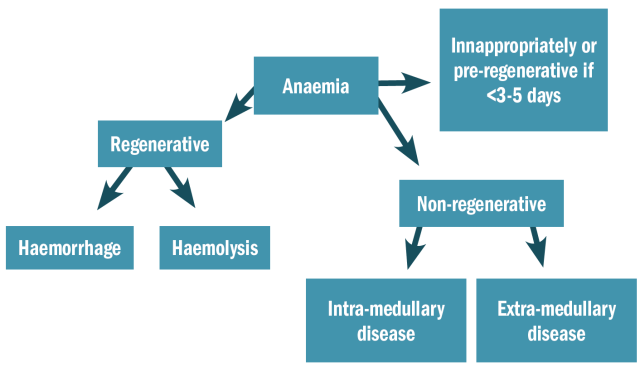 Anaemia

Innappropriately or pre-regenerative if <3-5 days

Regenerative

Haemorrhage

Haemolysis

Non-regenerative

Intra-medullary disease

Extra-medullary disease